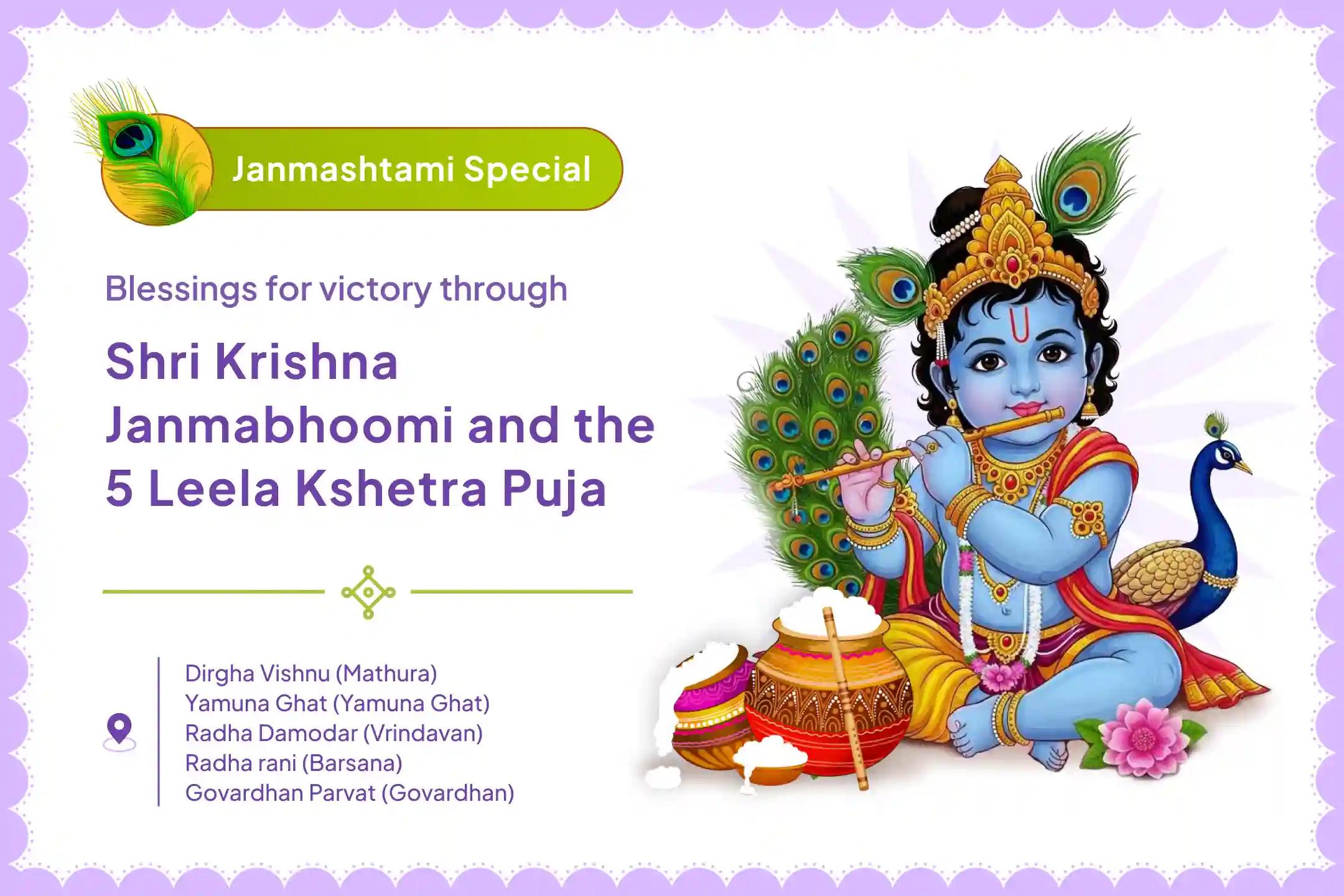 Janmashtami Special

Blessings for victory through

Shri Krishna Janmabhoomi and the 5 Leela Kshetra Puja

Dirgha Vishnu (Mathura)
Yamuna Ghat (Yamuna Ghat)
Radha Damodar (Vrindavan)
Radha rani (Barsana)
Govardhan Parvat (Govardhan)